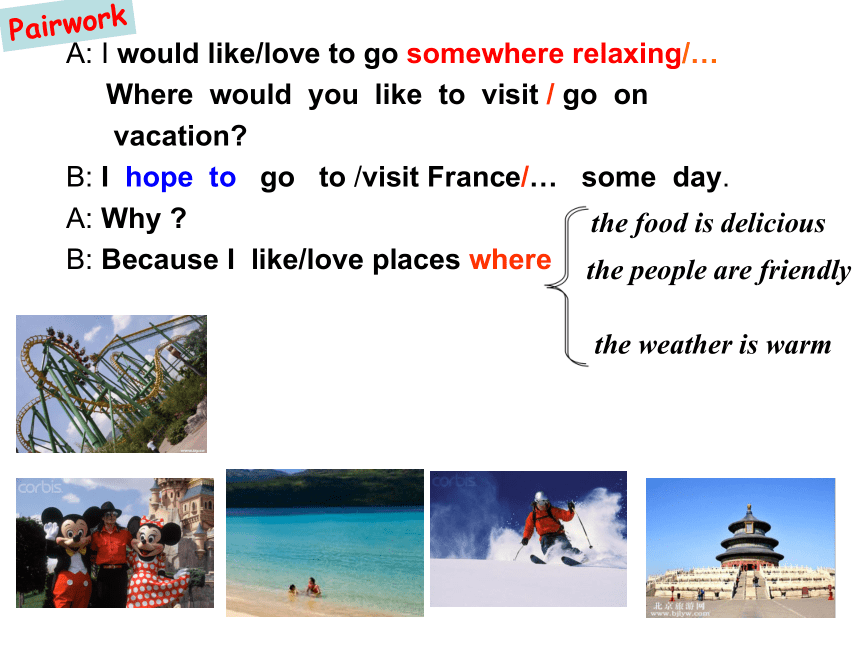 Pairwork

A: I would like/love to go somewhere relaxing/…
Where would you like to visit / go on vacation?

B: I hope to go to /visit France/… some day.

A: Why ?

B: Because I like/love places where

the food is delicious
the people are friendly
the weather is warm

corbis

corbis

北京旅游网 www.bjlyw.com